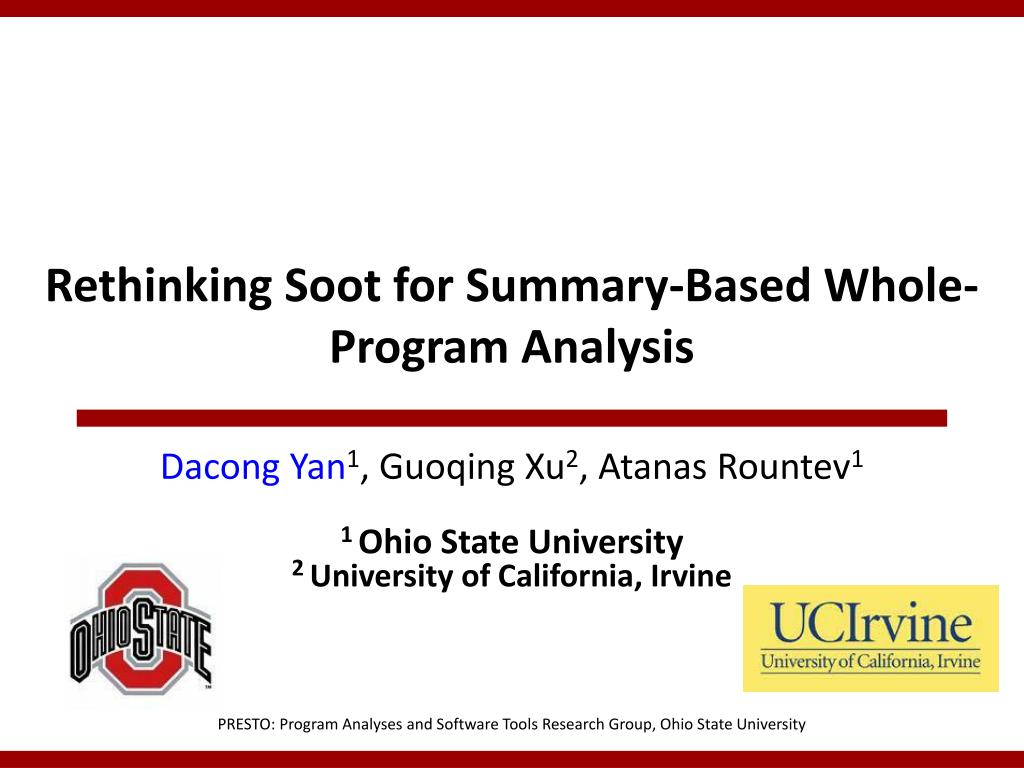 Rethinking Soot for Summary-Based Whole-Program Analysis

Dacong Yan$^1$, Guoqing Xu$^2$, Atanas Rountev$^1$

$^1$ Ohio State University
$^2$ University of California, Irvine

OHIO STATE

UCIrvine
University of California, Irvine

PRESTO: Program Analyses and Software Tools Research Group, Ohio State University